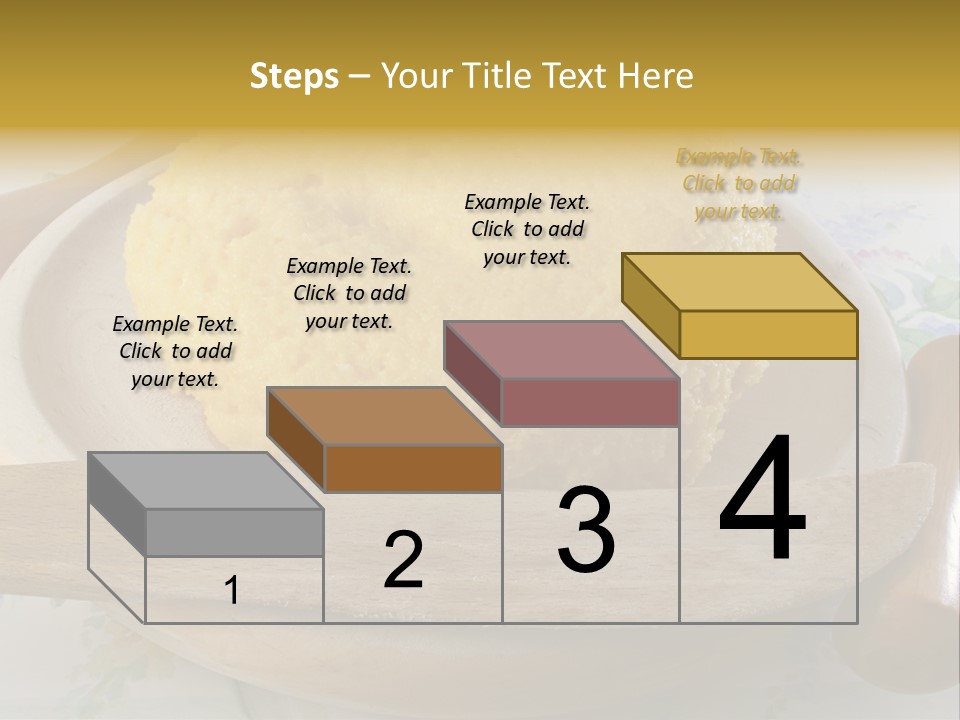 Steps – Your Title Text Here

Example Text. Click to add your text.

Example Text. Click to add your text.

Example Text. Click to add your text.

Example Text. Click to add your text.

1

2

3

4